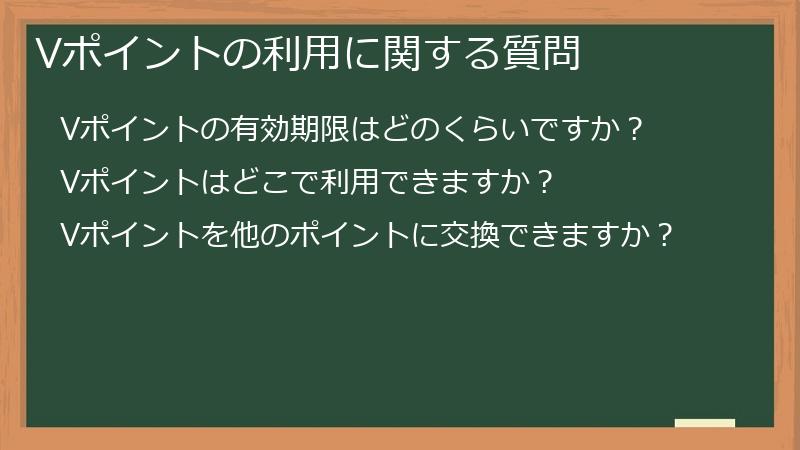 Vポイントの利用に関する質問

Vポイントの有効期限はどのくらいですか？

Vポイントはどこで利用できますか？

Vポイントを他のポイントに交換できますか？